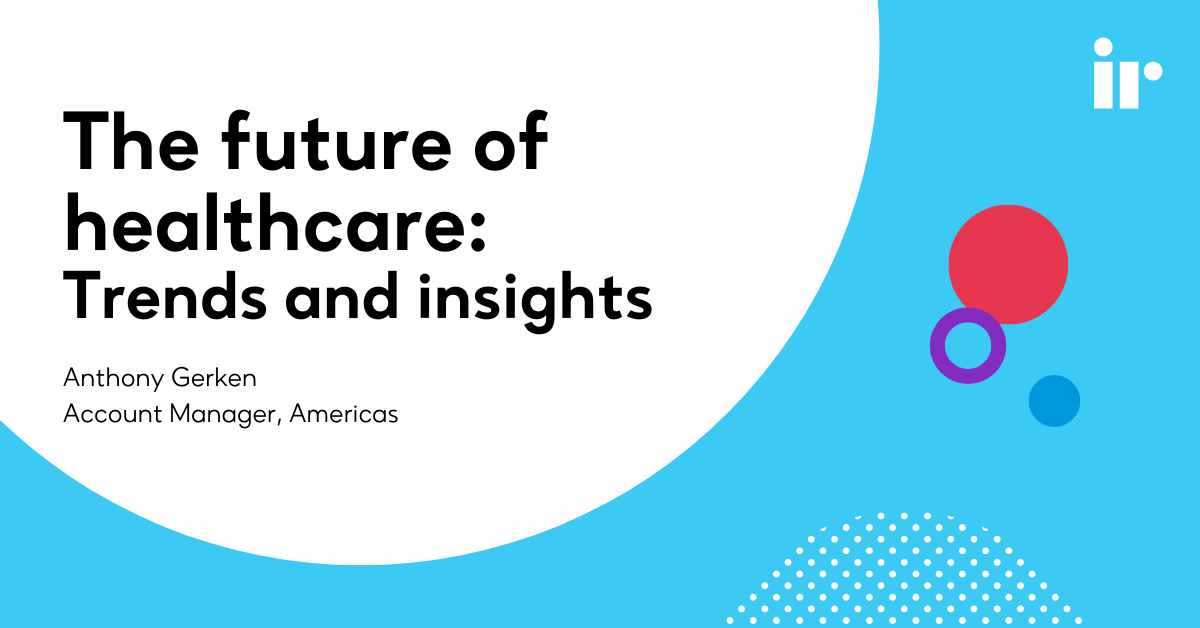 ir

The future of healthcare:
Trends and insights

Anthony Gerken
Account Manager, Americas